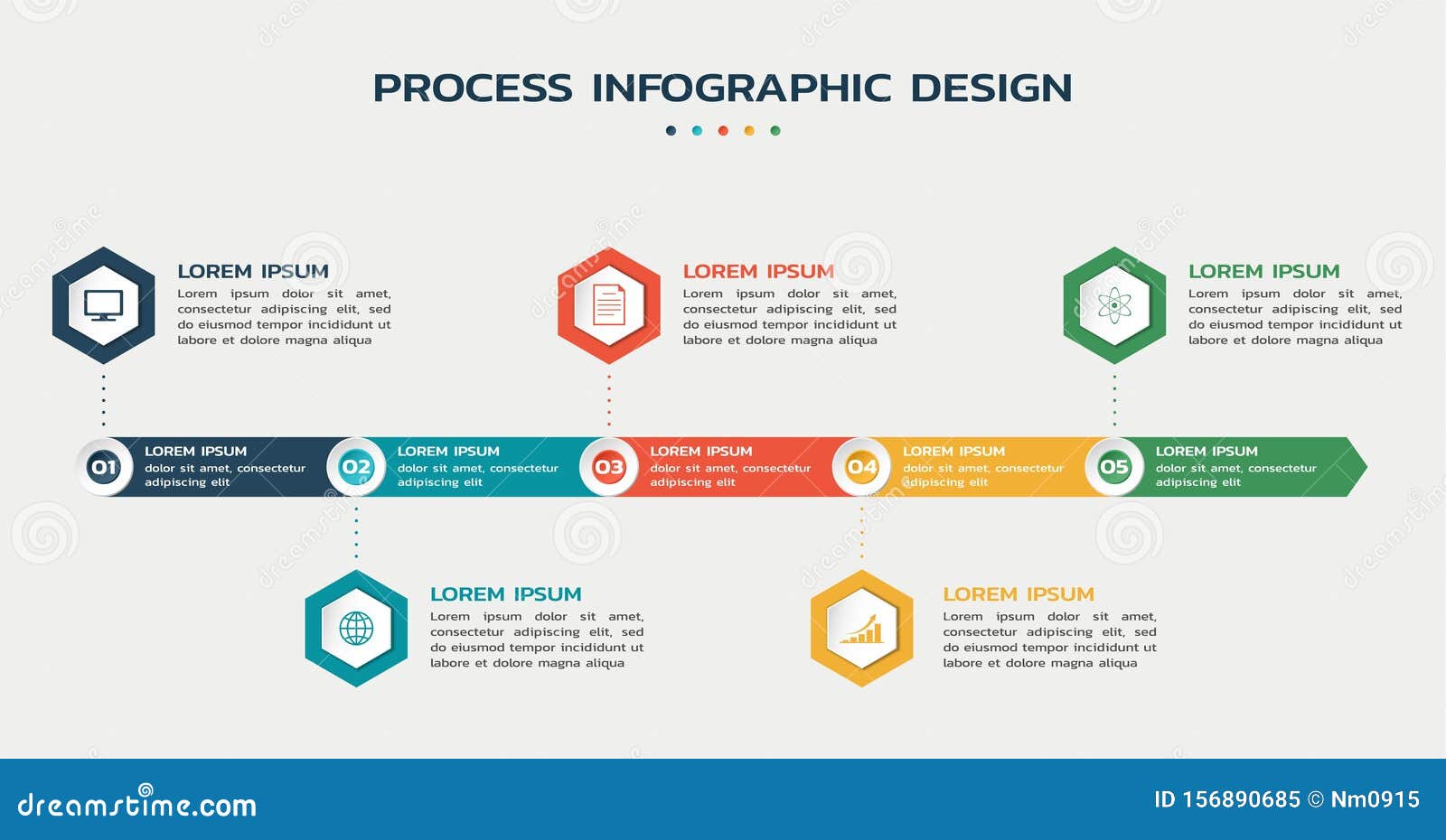 PROCESS INFOGRAPHIC DESIGN

LOREM IPSUM
Lorem ipsum dolor sit amet, consectetur adipiscing elit, sed do eiusmod tempor incididunt ut labore et dolore magna aliqua

LOREM IPSUM
Lorem ipsum dolor sit amet, consectetur adipiscing elit, sed do eiusmod tempor incididunt ut labore et dolore magna aliqua

LOREM IPSUM
Lorem ipsum dolor sit amet, consectetur adipiscing elit, sed do eiusmod tempor incididunt ut labore et dolore magna aliqua

01 LOREM IPSUM
dolor sit amet, consectetur adipiscing elit

02 LOREM IPSUM
dolor sit amet, consectetur adipiscing elit

03 LOREM IPSUM
dolor sit amet, consectetur adipiscing elit

04 LOREM IPSUM
dolor sit amet, consectetur adipiscing elit

05 LOREM IPSUM
dolor sit amet, consectetur adipiscing elit

LOREM IPSUM
Lorem ipsum dolor sit amet, consectetur adipiscing elit, sed do eiusmod tempor incididunt ut labore et dolore magna aliqua

LOREM IPSUM
Lorem ipsum dolor sit amet, consectetur adipiscing elit, sed do eiusmod tempor incididunt ut labore et dolore magna aliqua

dreamstime.com
ID 156890685 © Nm0915